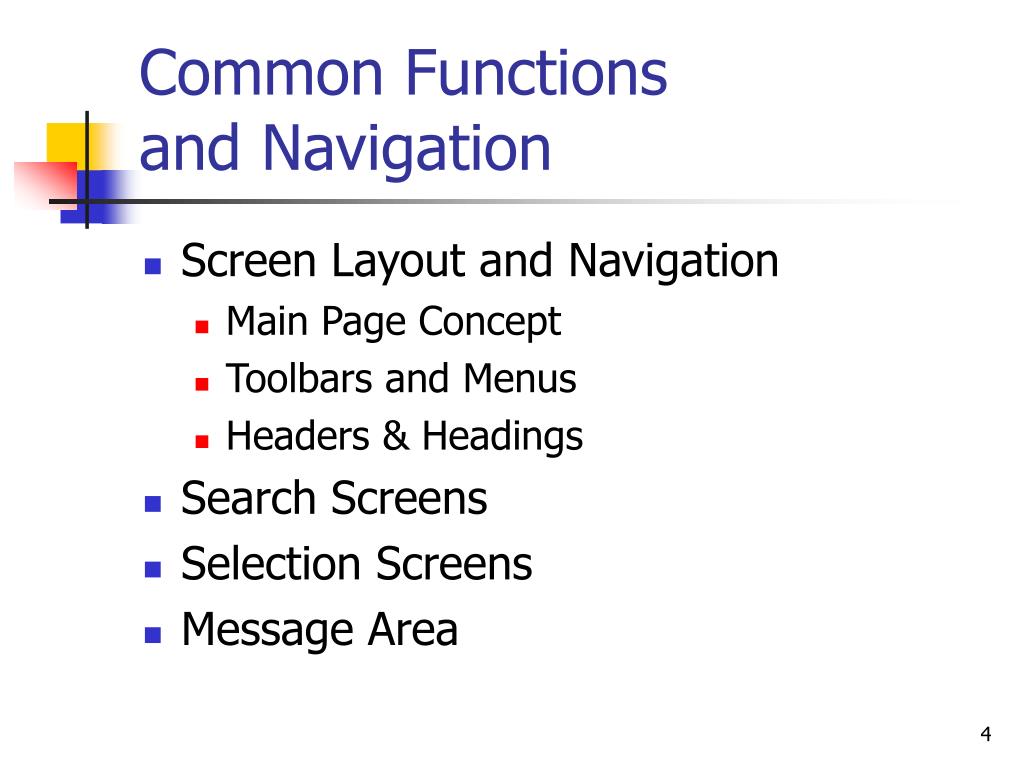 Common Functions and Navigation

- Screen Layout and Navigation
  - Main Page Concept
  - Toolbars and Menus
  - Headers & Headings
- Search Screens
- Selection Screens
- Message Area

4